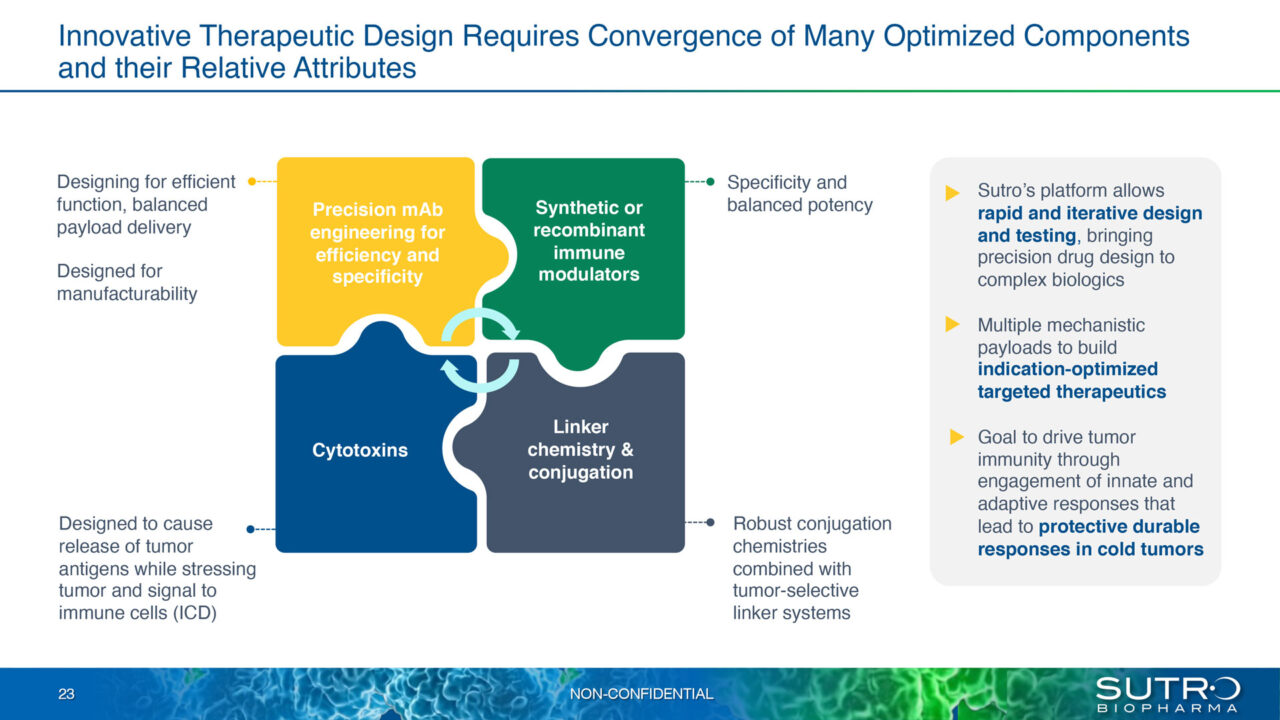 Innovative Therapeutic Design Requires Convergence of Many Optimized Components and their Relative Attributes

Designing for efficient function, balanced payload delivery

Designed for manufacturability

Precision mAb engineering for efficiency and specificity

Synthetic or recombinant immune modulators

Specificity and balanced potency

Cytotoxins

Linker chemistry & conjugation

Designed to cause release of tumor antigens while stressing tumor and signal to immune cells (ICD)

Robust conjugation chemistries combined with tumor-selective linker systems

Sutro's platform allows rapid and iterative design and testing, bringing precision drug design to complex biologics

Multiple mechanistic payloads to build indication-optimized targeted therapeutics

Goal to drive tumor immunity through engagement of innate and adaptive responses that lead to protective durable responses in cold tumors

23

NON-CONFIDENTIAL

SUTRO BIOPHARMA